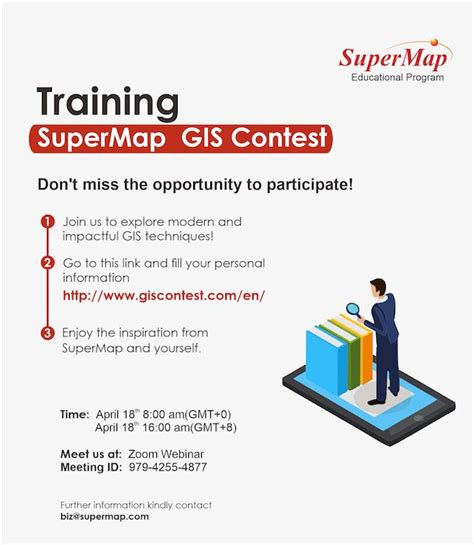 SuperMap
Educational Program

Training

SuperMap GIS Contest

Don't miss the opportunity to participate!

1 Join us to explore modern and impactful GIS techniques!

2 Go to this link and fill your personal information
http://www.giscontest.com/en/

3 Enjoy the inspiration from SuperMap and yourself.

Time: April 18$^{th}$ 8:00 am(GMT+0)
April 18$^{th}$ 16:00 am(GMT+8)

Meet us at: Zoom Webinar
Meeting ID: 979-4255-4877

Further information kindly contact
biz@supermap.com